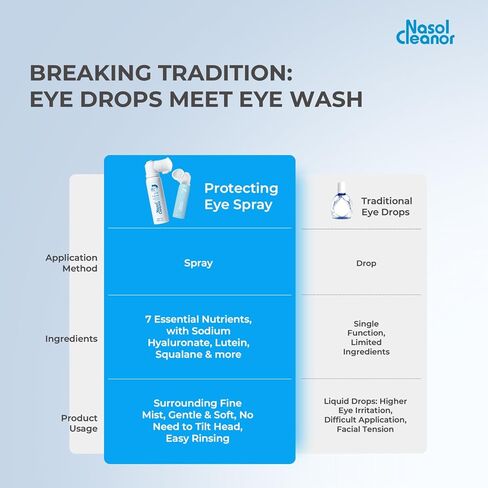 Nasol Cleanor

BREAKING TRADITION:
EYE DROPS MEET EYE WASH

| | Protecting Eye Spray | Traditional Eye Drops |
|---|---|---|
| Application Method | Spray | Drop |
| Ingredients | 7 Essential Nutrients, with Sodium Hyaluronate, Lutein, Squalane & more | Single Function, Limited Ingredients |
| Product Usage | Surrounding Fine Mist, Gentle & Soft, No Need to Tilt Head, Easy Rinsing | Liquid Drops: Higher Eye Irritation, Difficult Application, Facial Tension |